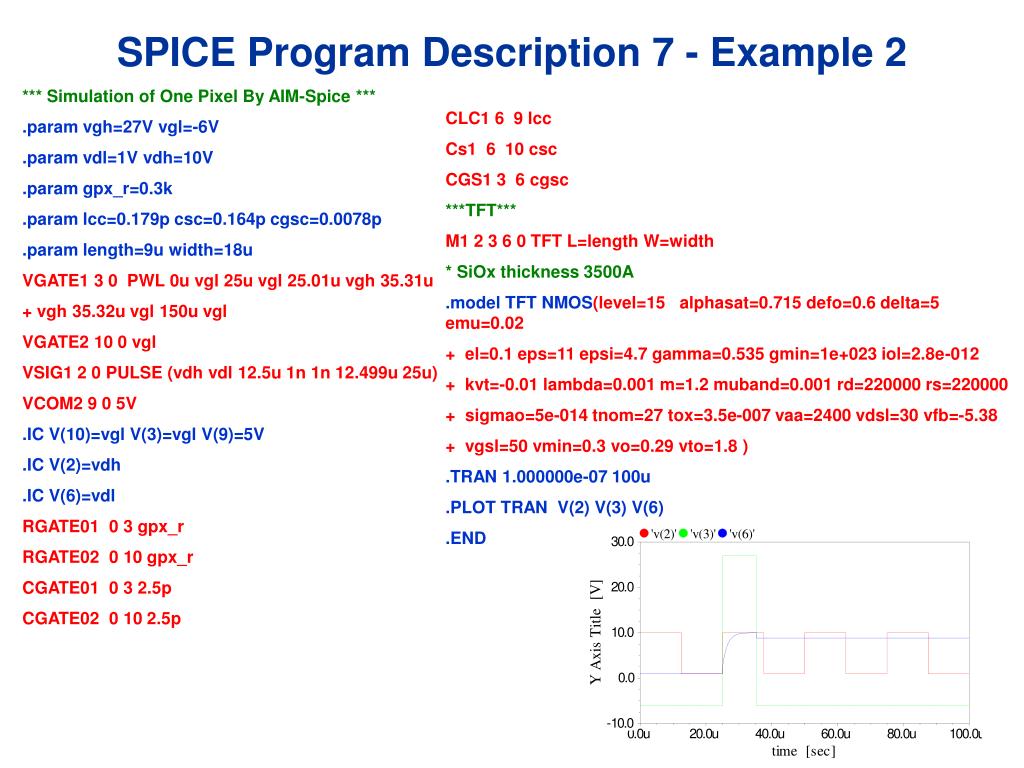 SPICE Program Description 7 - Example 2

*** Simulation of One Pixel By AIM-Spice ***

.param vgh=27V vgl=-6V

.param vdl=1V vdh=10V

.param gpx_r=0.3k

.param lcc=0.179p csc=0.164p cgsc=0.0078p

.param length=9u width=18u

VGATE1 3 0 PWL 0u vgl 25u vgl 25.01u vgh 35.31u

+ vgh 35.32u vgl 150u vgl

VGATE2 10 0 vgl

VSIG1 2 0 PULSE (vdh vdl 12.5u 1n 1n 12.499u 25u)

VCOM2 9 0 5V

.IC V(10)=vgl V(3)=vgl V(9)=5V

.IC V(2)=vdh

.IC V(6)=vdl

RGATE01 0 3 gpx_r

RGATE02 0 10 gpx_r

CGATE01 0 3 2.5p

CGATE02 0 10 2.5p

CLC1 6 9 lcc

Cs1 6 10 csc

CGS1 3 6 cgsc

***TFT***

M1 2 3 6 0 TFT L=length W=width

* SiOx thickness 3500A

.model TFT NMOS(level=15 alphasat=0.715 defo=0.6 delta=5 emu=0.02

+ el=0.1 eps=11 epsi=4.7 gamma=0.535 gmin=1e+023 iol=2.8e-012

+ kvt=-0.01 lambda=0.001 m=1.2 muband=0.001 rd=220000 rs=220000

+ sigmao=5e-014 tnom=27 tox=3.5e-007 vaa=2400 vdsl=30 vfb=-5.38

+ vgsl=50 vmin=0.3 vo=0.29 vto=1.8 )

.TRAN 1.000000e-07 100u

.PLOT TRAN V(2) V(3) V(6)

.END

'v(2)' 'v(3)' 'v(6)'
30.0
20.0
10.0
0.0
-10.0
Y Axis Title [V]
0.0u 20.0u 40.0u 60.0u 80.0u 100.0u
time [sec]